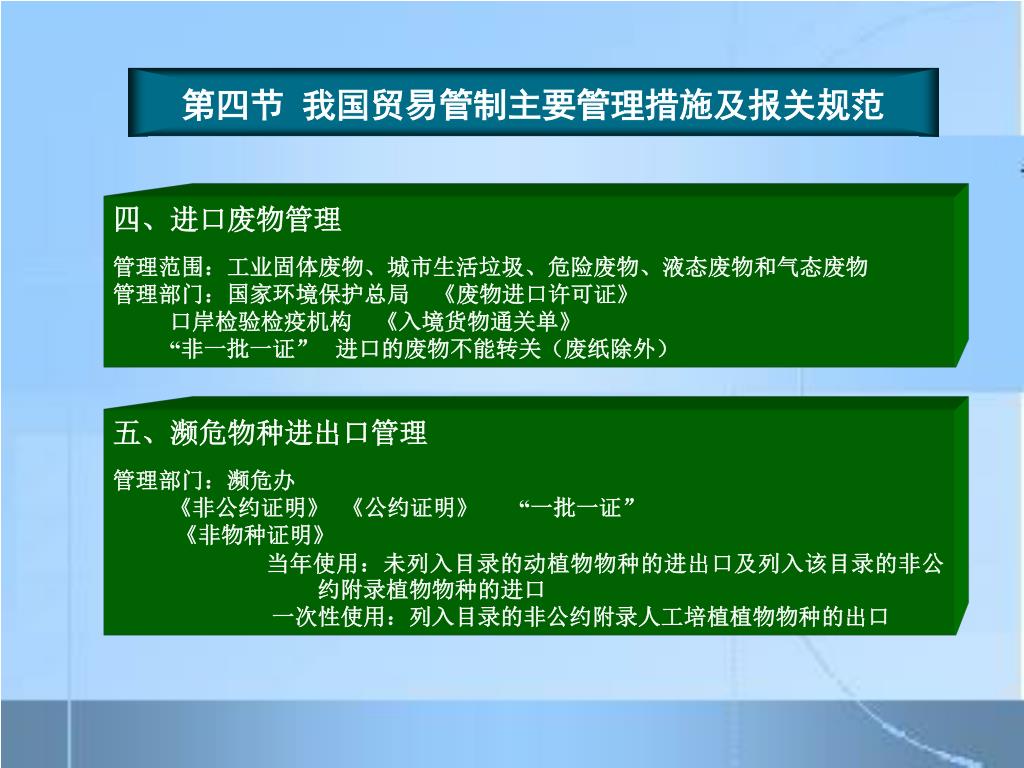 第四节 我国贸易管制主要管理措施及报关规范

四、进口废物管理

管理范围：工业固体废物、城市生活垃圾、危险废物、液态废物和气态废物
管理部门：国家环境保护总局 《废物进口许可证》
口岸检验检疫机构 《入境货物通关单》
“非一批一证” 进口的废物不能转关（废纸除外）

五、濒危物种进出口管理

管理部门：濒危办
《非公约证明》 《公约证明》 “一批一证”
《非物种证明》
当年使用：未列入目录的动植物物种的进出口及列入该目录的非公约附录植物物种的进口
一次性使用：列入目录的非公约附录人工培植植物物种的出口